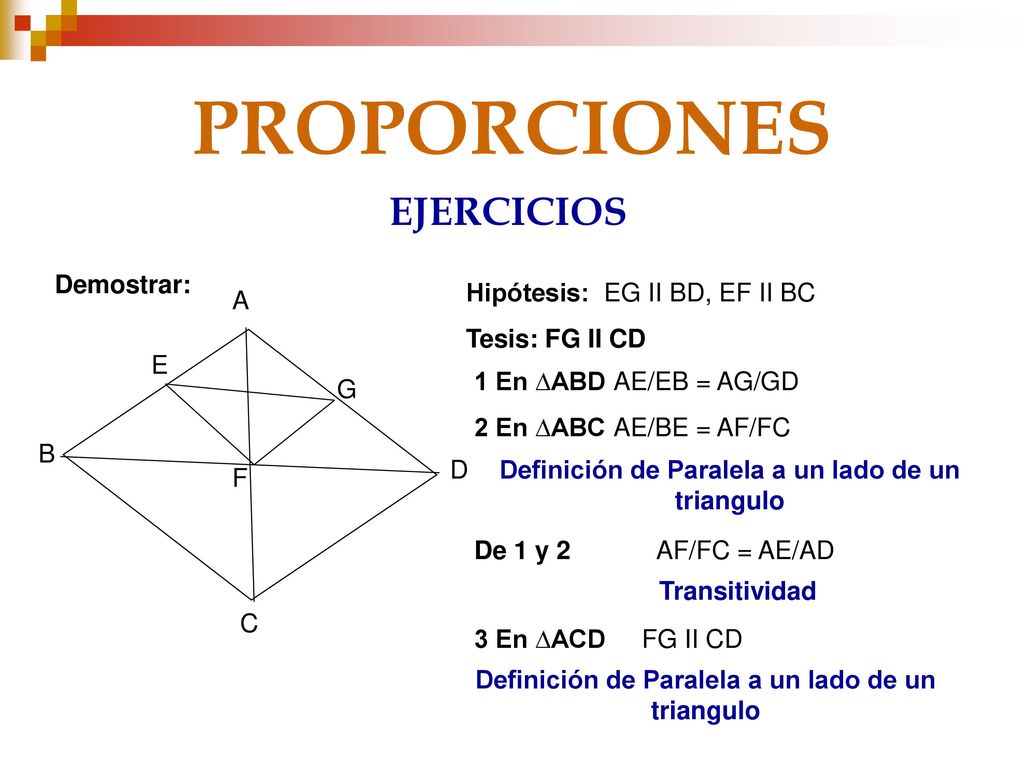 PROPORCIONES

EJERCICIOS

Demostrar:

A
E
G
B
F
D
C

Hipótesis: EG II BD, EF II BC

Tesis: FG II CD

1 En $\triangle$ABD AE/EB = AG/GD

2 En $\triangle$ABC AE/BE = AF/FC

Definición de Paralela a un lado de un triangulo

De 1 y 2 AF/FC = AE/AD

Transitividad

3 En $\triangle$ACD FG II CD

Definición de Paralela a un lado de un triangulo